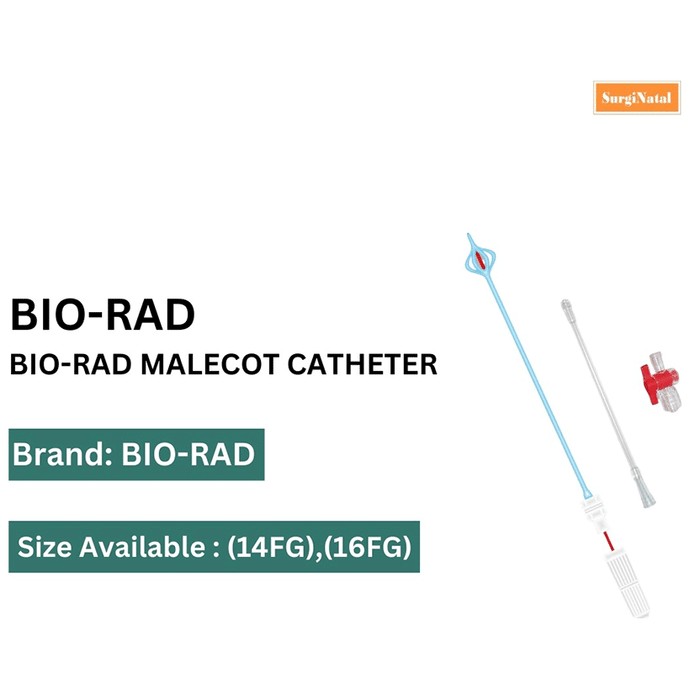 SurgiNatal

BIO-RAD

BIO-RAD MALECOT CATHETER

Brand: BIO-RAD

Size Available : (14FG),(16FG)